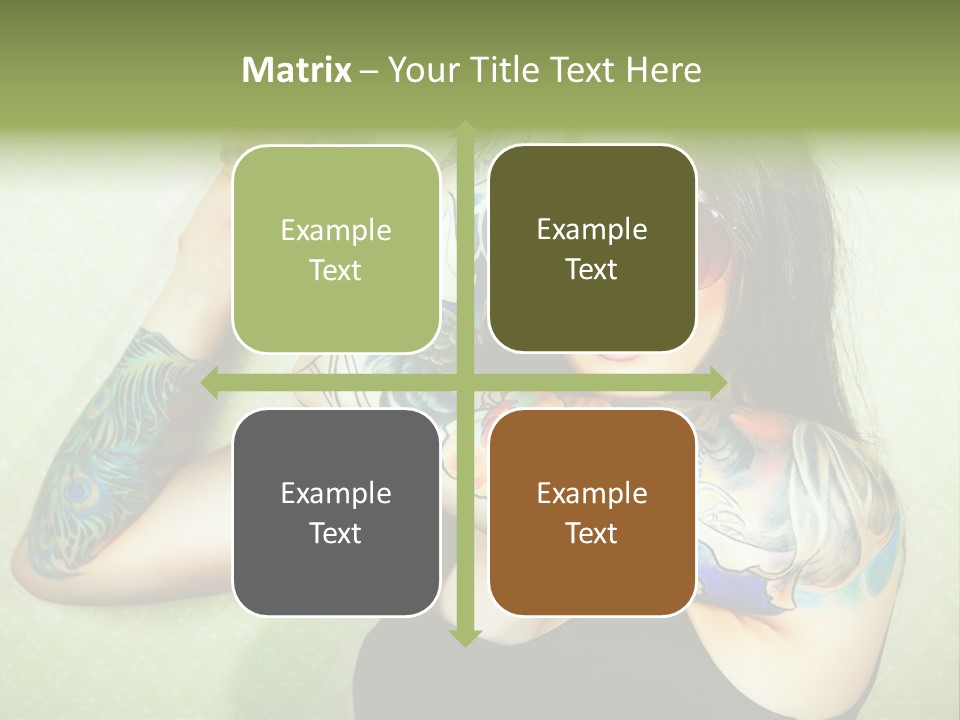 Matrix – Your Title Text Here

Example Text

Example Text

Example Text

Example Text